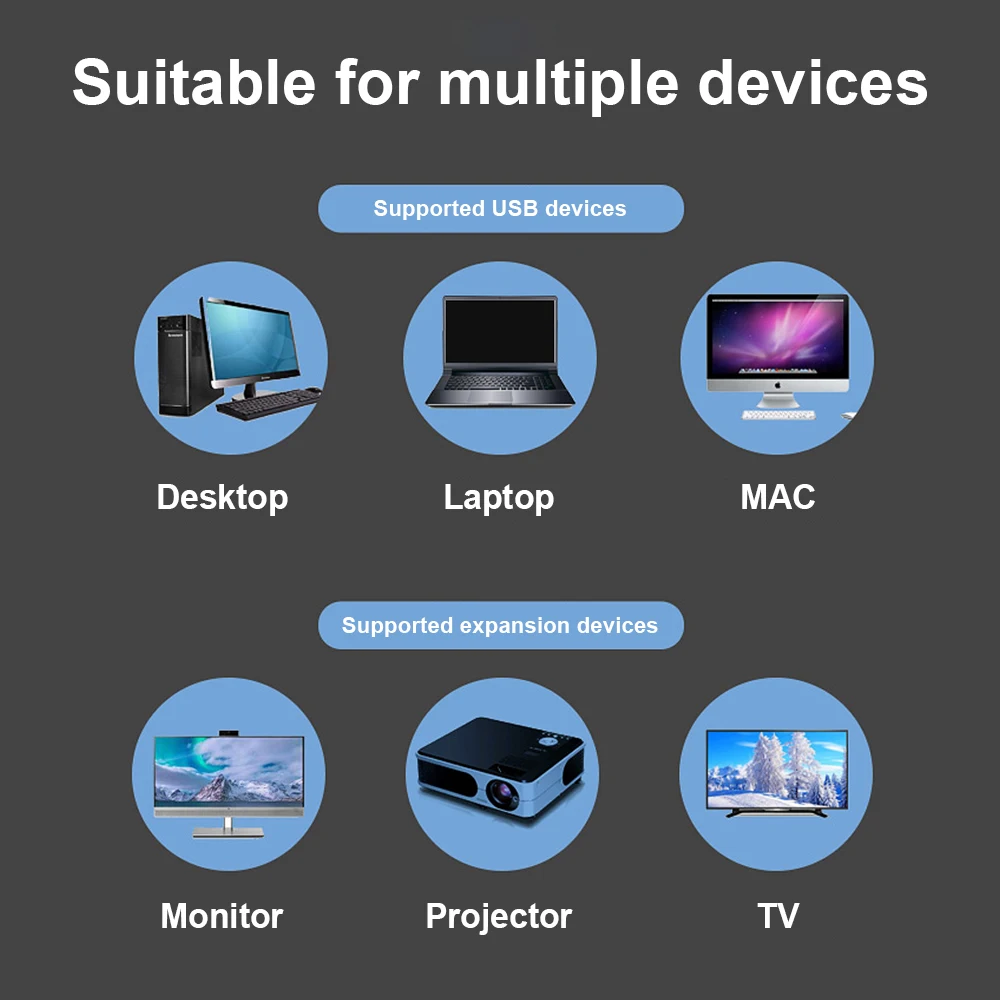 Suitable for multiple devices

Supported USB devices

Desktop

Laptop

MAC

Supported expansion devices

Monitor

Projector

TV